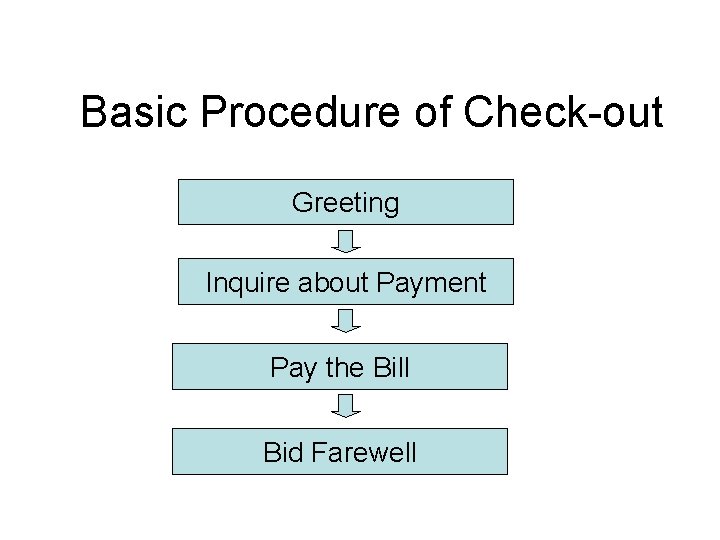 Basic Procedure of Check-out

Greeting

Inquire about Payment

Pay the Bill

Bid Farewell